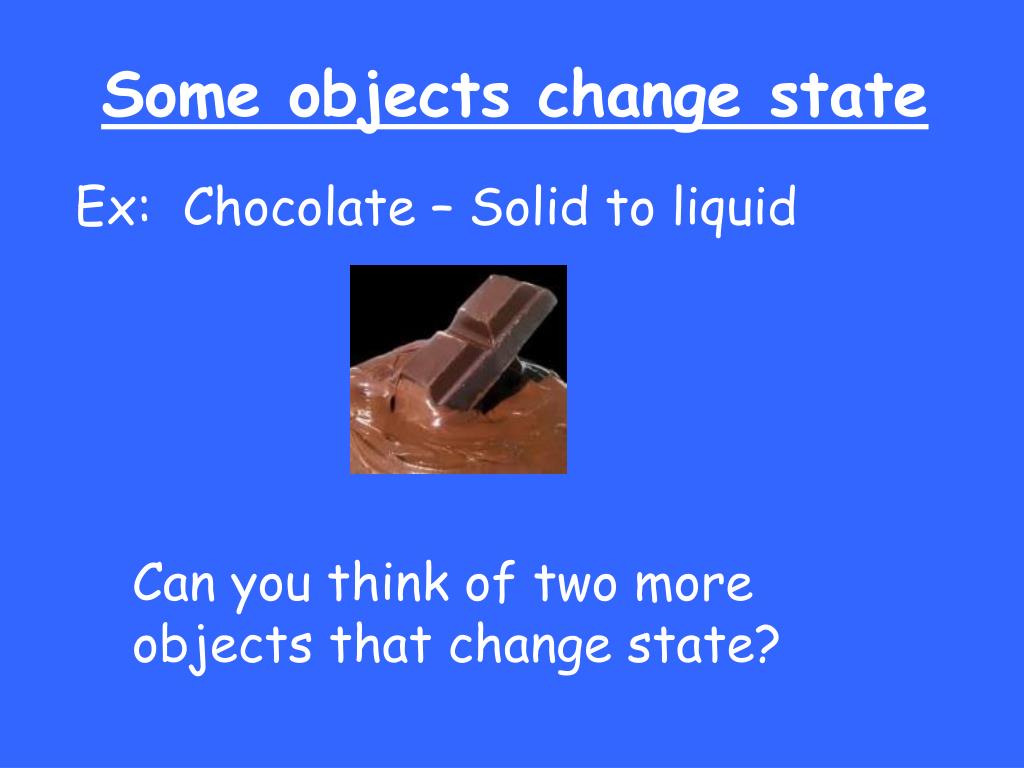 Some objects change state

Ex: Chocolate – Solid to liquid

Can you think of two more objects that change state?